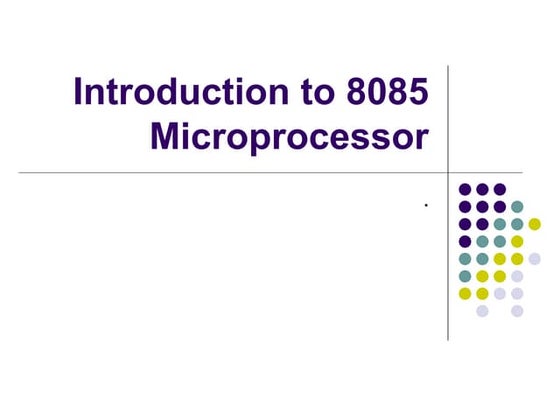 Introduction to 8085 Microprocessor

.